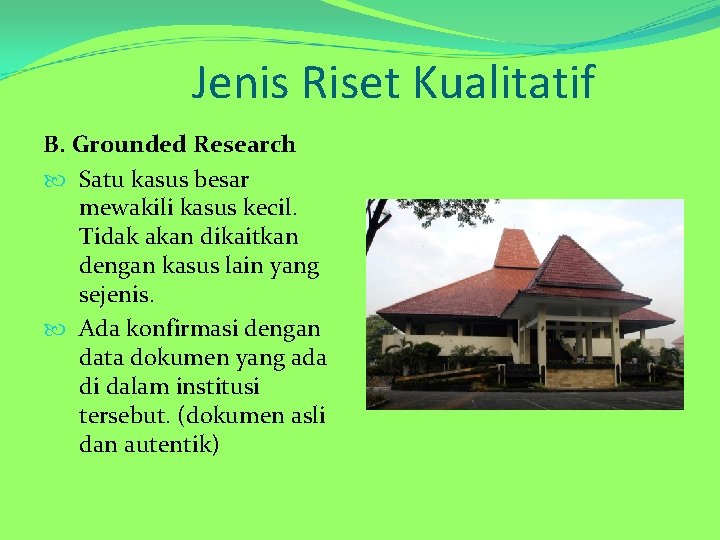 Jenis Riset Kualitatif

B. Grounded Research

Satu kasus besar mewakili kasus kecil. Tidak akan dikaitkan dengan kasus lain yang sejenis.

Ada konfirmasi dengan data dokumen yang ada di dalam institusi tersebut. (dokumen asli dan autentik)